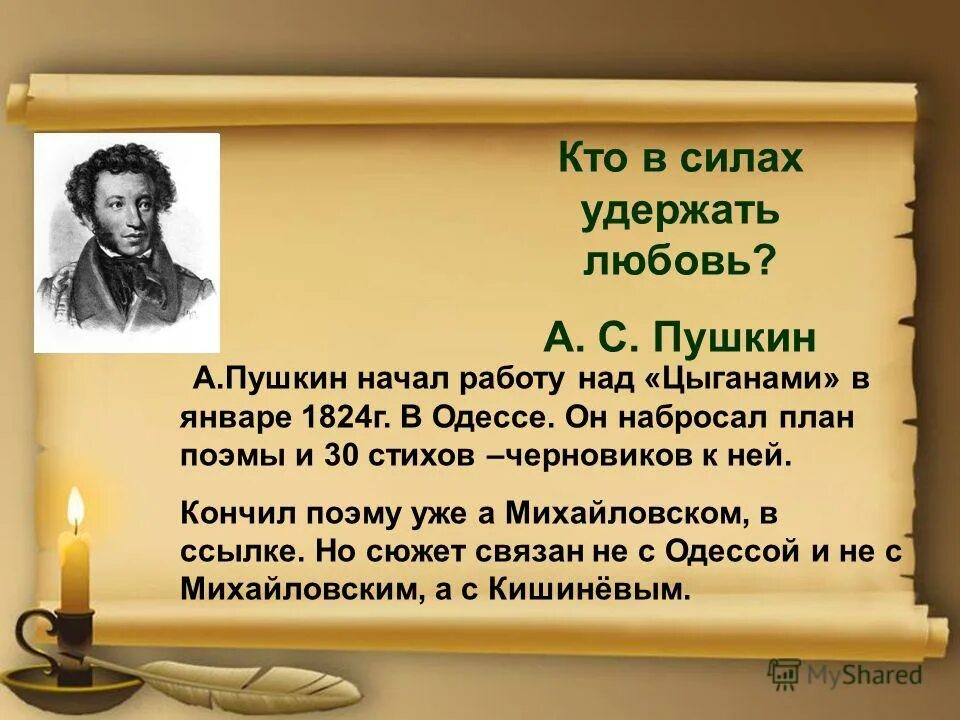 Кто в силах удержать любовь?

А. С. Пушкин

А.Пушкин начал работу над «Цыганами» в январе 1824г. В Одессе. Он набросал план поэмы и 30 стихов –черновиков к ней.

Кончил поэму уже а Михайловском, в ссылке. Но сюжет связан не с Одессой и не с Михайловским, а с Кишинёвым.

MyShared